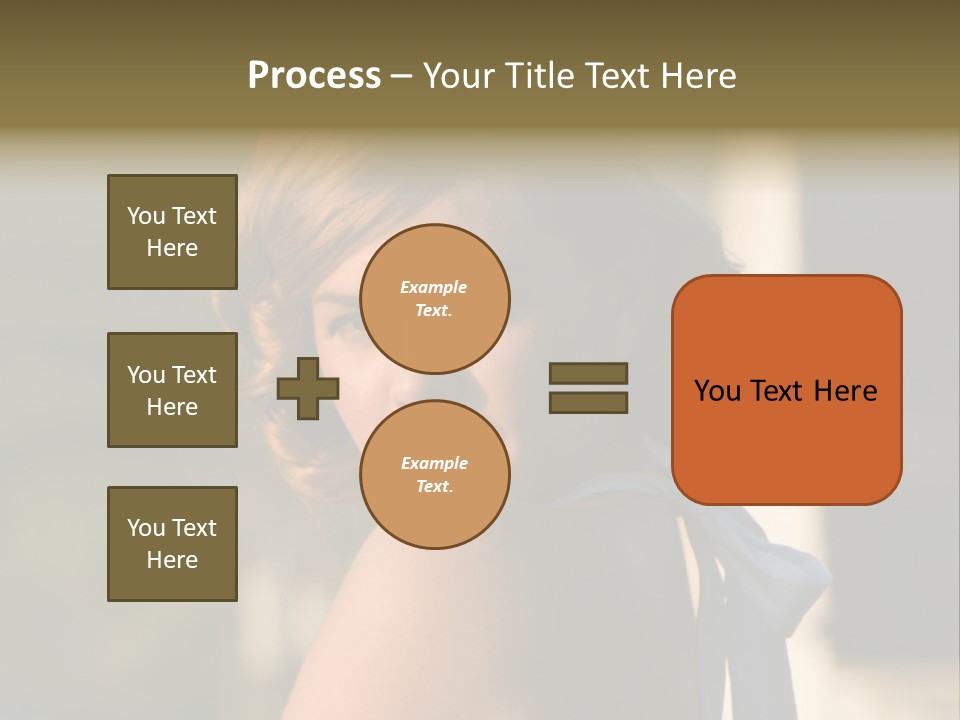 Process – Your Title Text Here

You Text Here

You Text Here

You Text Here

Example Text.

Example Text.

You Text Here